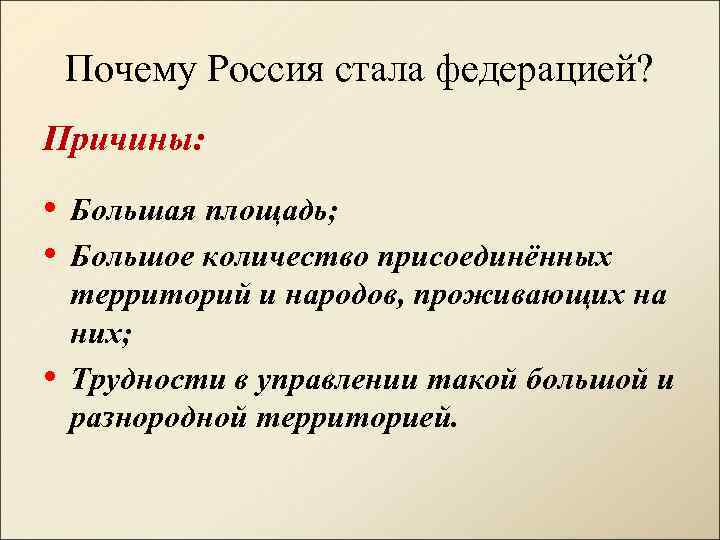 Почему Россия стала федерацией?

Причины:

• Большая площадь;
• Большое количество присоединённых территорий и народов, проживающих на них;
• Трудности в управлении такой большой и разнородной территорией.